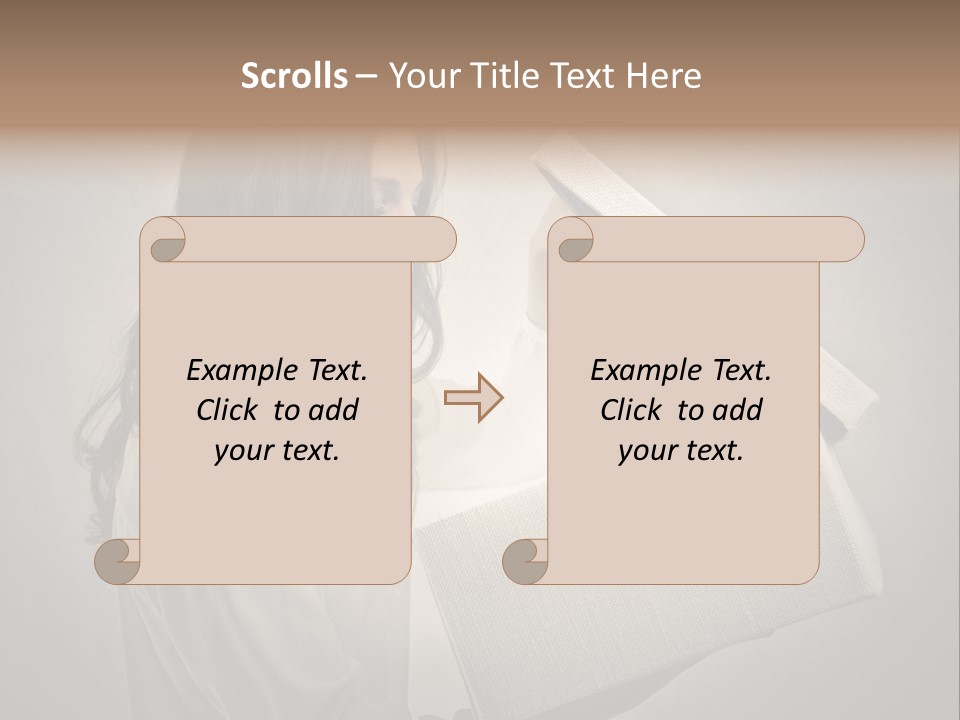 Scrolls – Your Title Text Here

Example Text. Click to add your text.

Example Text. Click to add your text.